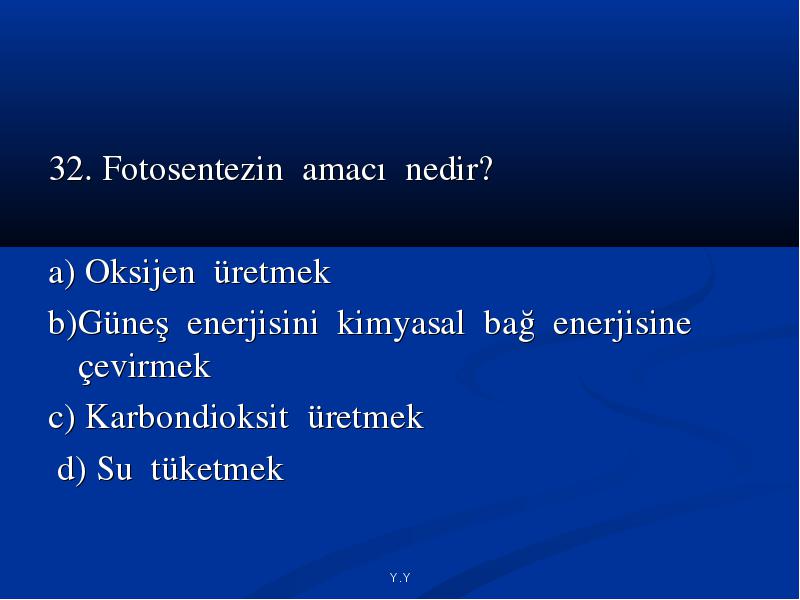 32. Fotosentezin amacı nedir?

a) Oksijen üretmek

b)Güneş enerjisini kimyasal bağ enerjisine çevirmek

c) Karbondioksit üretmek

d) Su tüketmek

Y.Y